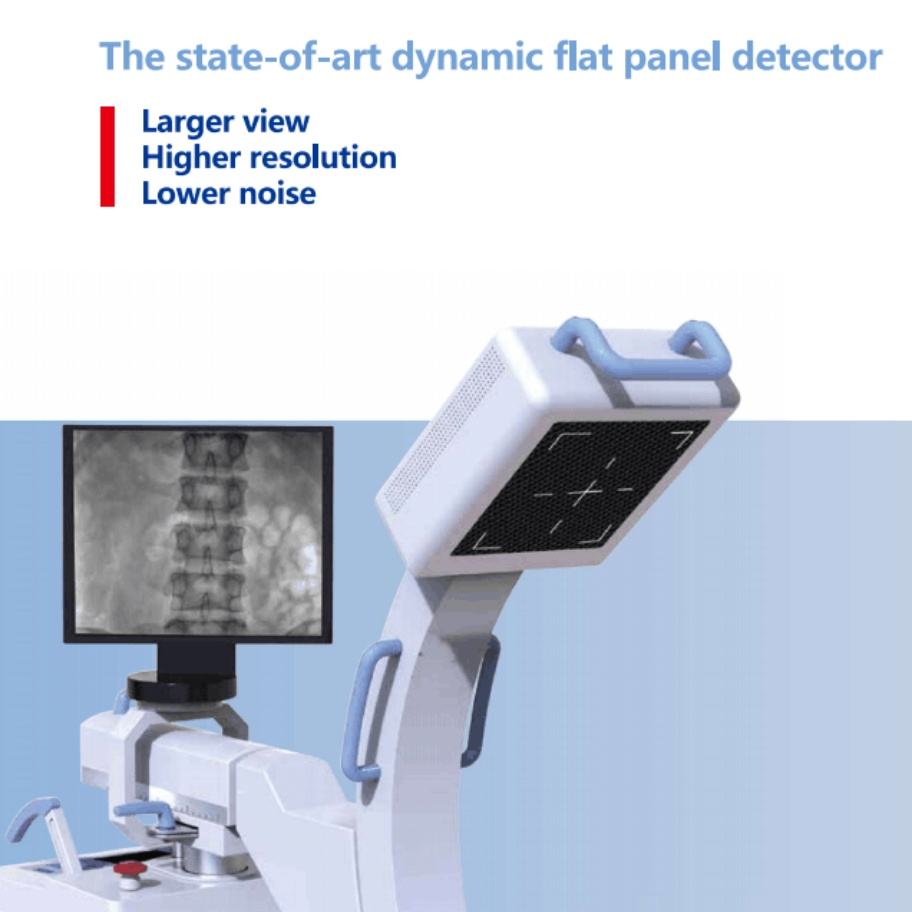 The state-of-art dynamic flat panel detector

Larger view
Higher resolution
Lower noise